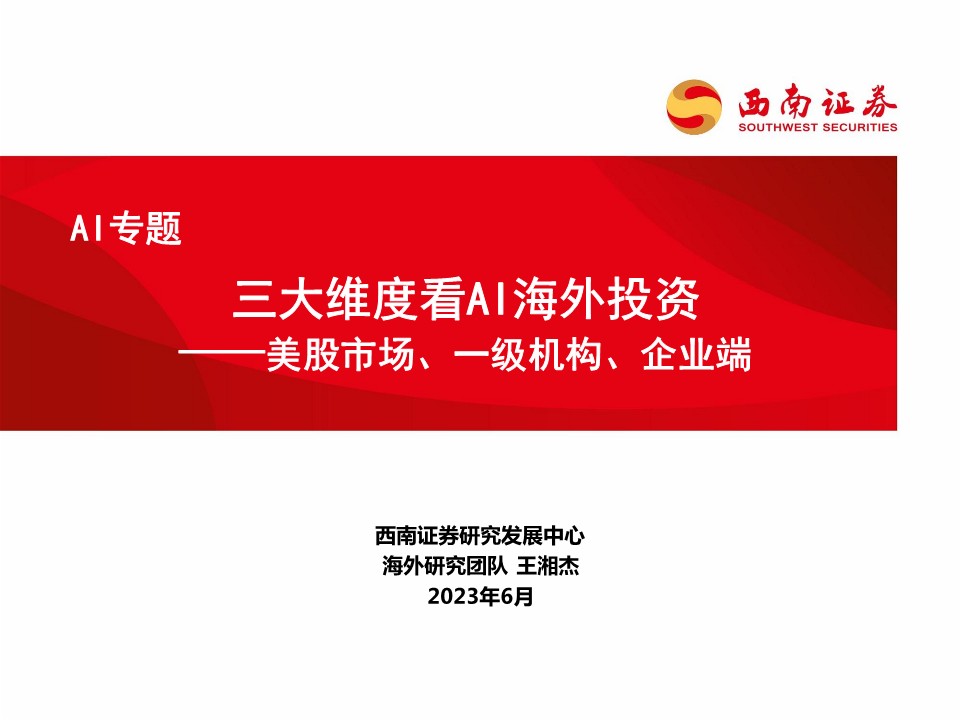 西南证券
SOUTHWEST SECURITIES

AI专题

三大维度看AI海外投资
——美股市场、一级机构、企业端

西南证券研究发展中心
海外研究团队 王湘杰
2023年6月